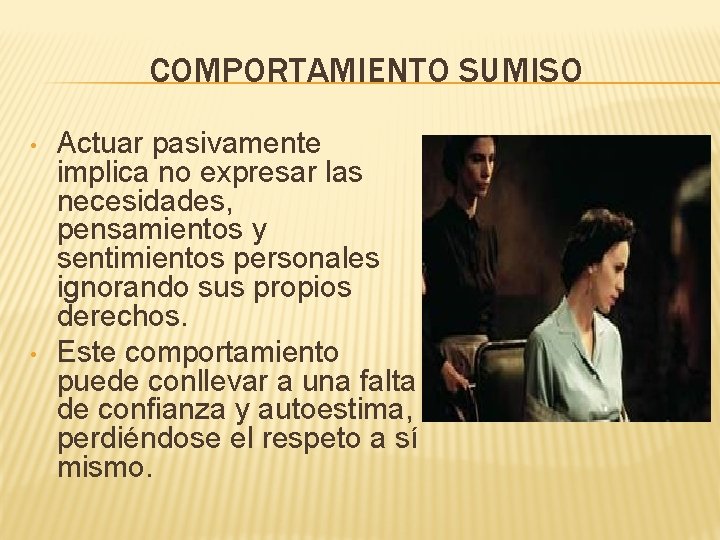 COMPORTAMIENTO SUMISO

• Actuar pasivamente implica no expresar las necesidades, pensamientos y sentimientos personales ignorando sus propios derechos.
• Este comportamiento puede conllevar a una falta de confianza y autoestima, perdiéndose el respeto a sí mismo.